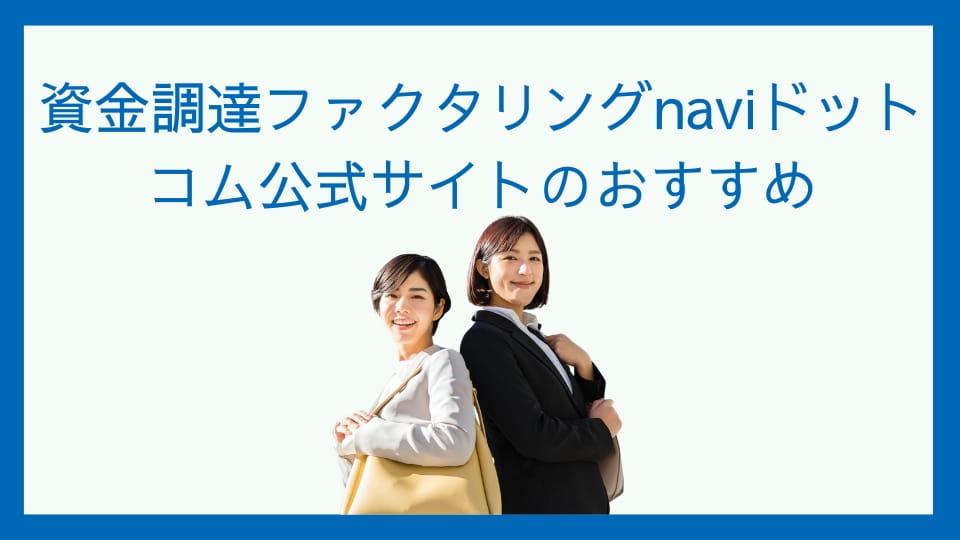 資金調達ファクタリングnaviドットコム公式サイトのおすすめ